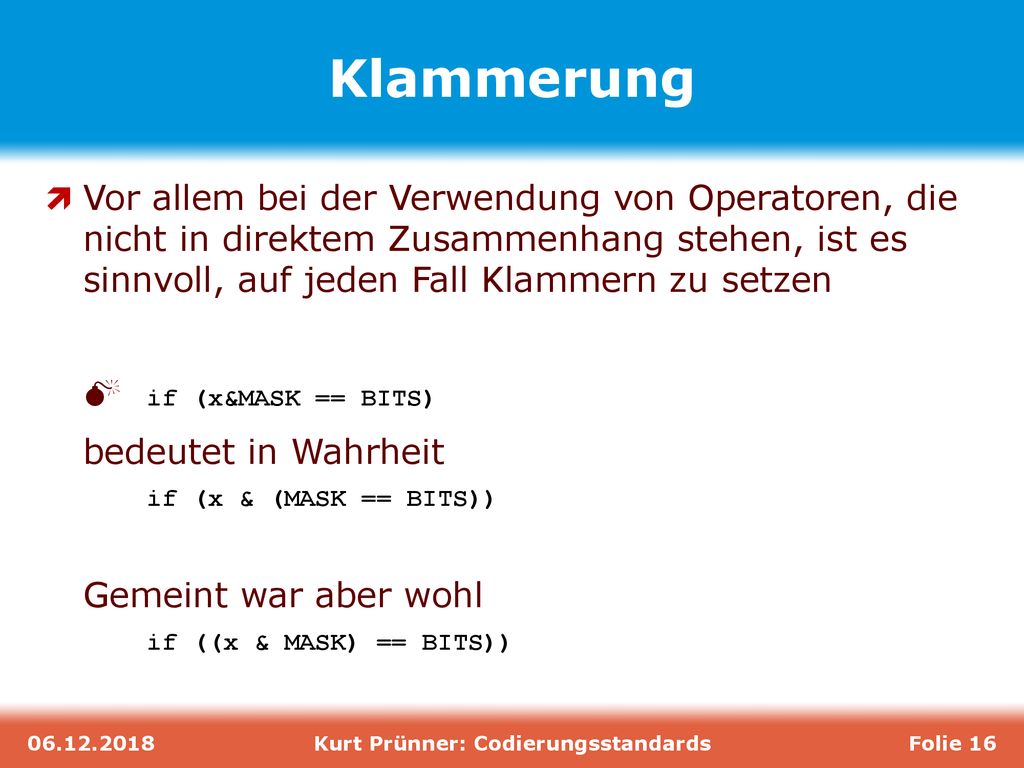 Klammerung

Vor allem bei der Verwendung von Operatoren, die nicht in direktem Zusammenhang stehen, ist es sinnvoll, auf jeden Fall Klammern zu setzen

if (x&MASK == BITS)

bedeutet in Wahrheit

if (x & (MASK == BITS))

Gemeint war aber wohl

if ((x & MASK) == BITS))

06.12.2018 Kurt Prünner: Codierungsstandards Folie 16